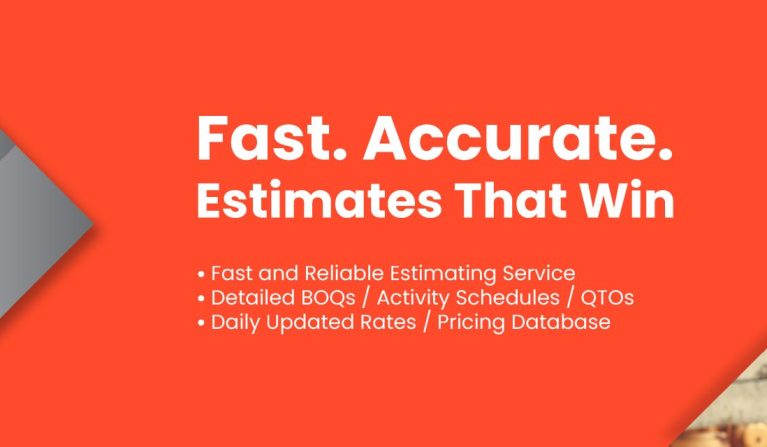 Fast. Accurate.
Estimates That Win

• Fast and Reliable Estimating Service
• Detailed BOQs / Activity Schedules / QTOs
• Daily Updated Rates / Pricing Database